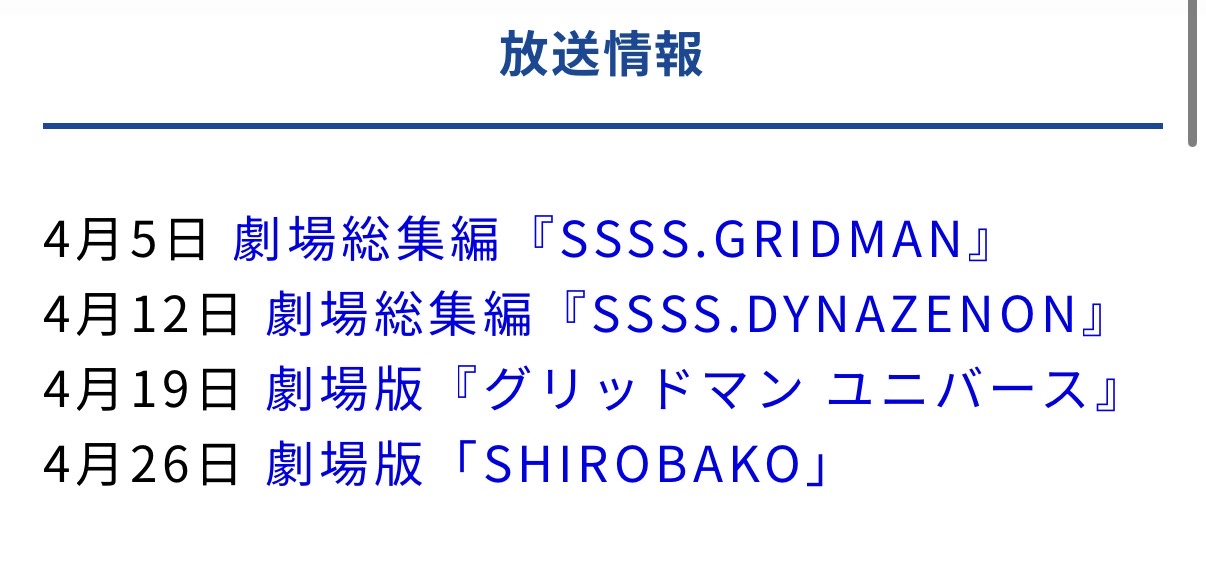 放送情報

4月5日 劇場総集編『SSSS.GRIDMAN』
4月12日 劇場総集編『SSSS.DYNAZENON』
4月19日 劇場版『グリッドマン ユニバース』
4月26日 劇場版「SHIROBAKO」